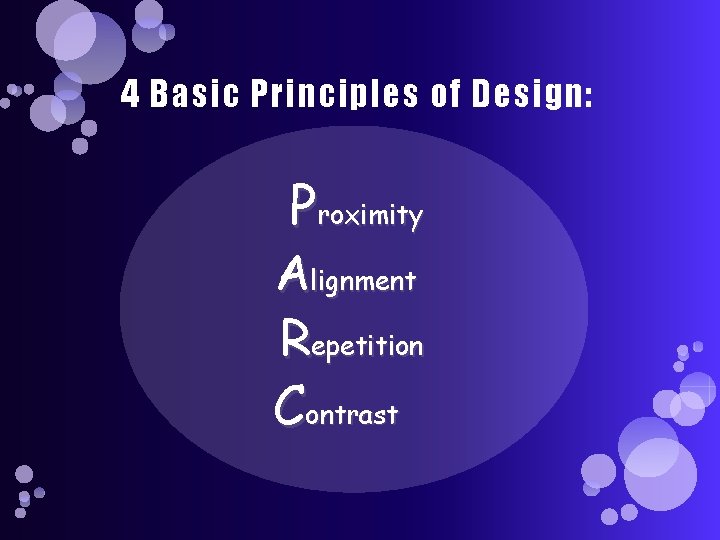 4 Basic Principles of Design:

Proximity
Alignment
Repetition
Contrast